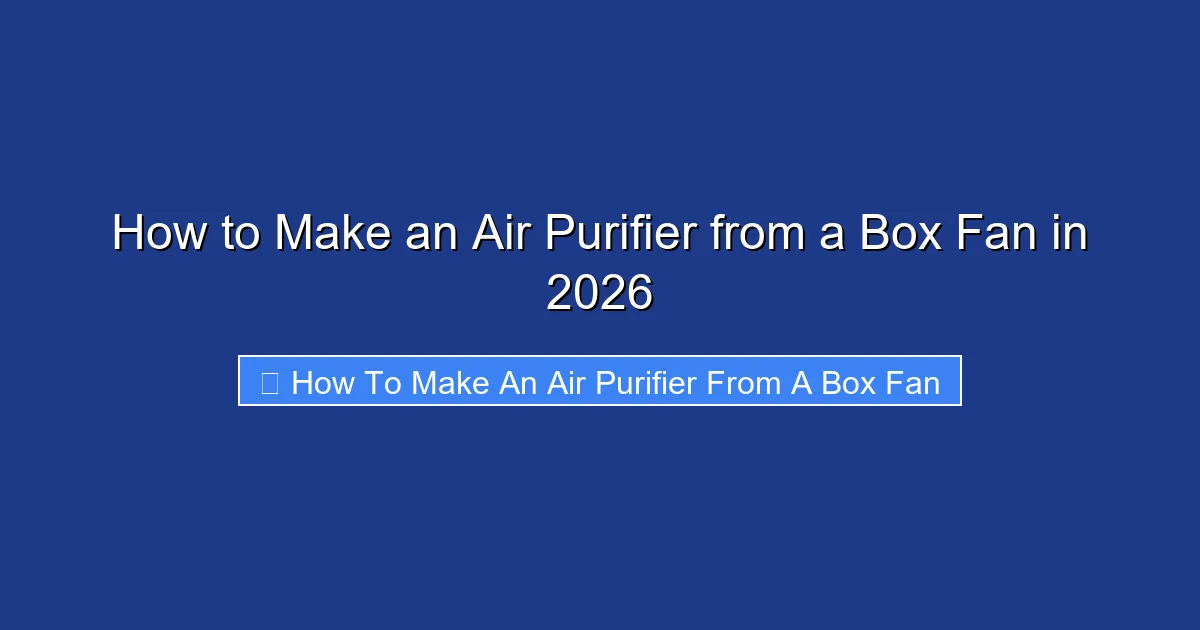 How to Make an Air Purifier from a Box Fan in 2026

How To Make An Air Purifier From A Box Fan